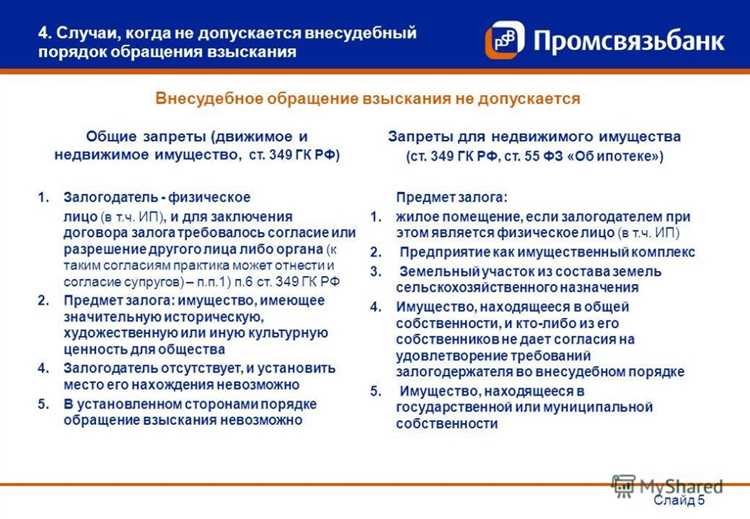 4. Случаи, когда не допускается внесудебный порядок обращения взыскания

PSB Промсвязьбанк

Внесудебное обращение взыскания не допускается

Общие запреты (движимое и недвижимое имущество, ст. 349 ГК РФ)

1. Залогодатель - физическое лицо (в т.ч. ИП), и для заключения договора залога требовалось согласие или разрешение другого лица либо органа (к таким согласиям практика может отнести и согласие супругов) – п.п.1) п.6 ст. 349 ГК РФ
2. Предмет залога: имущество, имеющее значительную историческую, художественную или иную культурную ценность для общества
4. Залогодатель отсутствует, и установить место его нахождения невозможно
5. В установленном сторонами порядке обращение взыскания невозможно

Запреты для недвижимого имущества (ст. 349 ГК РФ, ст. 55 ФЗ «Об ипотеке»)

Предмет залога:
1. жилое помещение, если залогодателем при этом является физическое лицо (в т.ч. ИП)
2. Предприятие как имущественный комплекс
3. Земельный участок из состава земель сельскохозяйственного назначения
4. Имущество, находящееся в общей собственности, и кто-либо из его собственников не дает согласия на удовлетворение требований залогодержателя во внесудебном порядке
5. Имущество, находящееся в государственной или муниципальной собственности

MyShared
Слайд 5